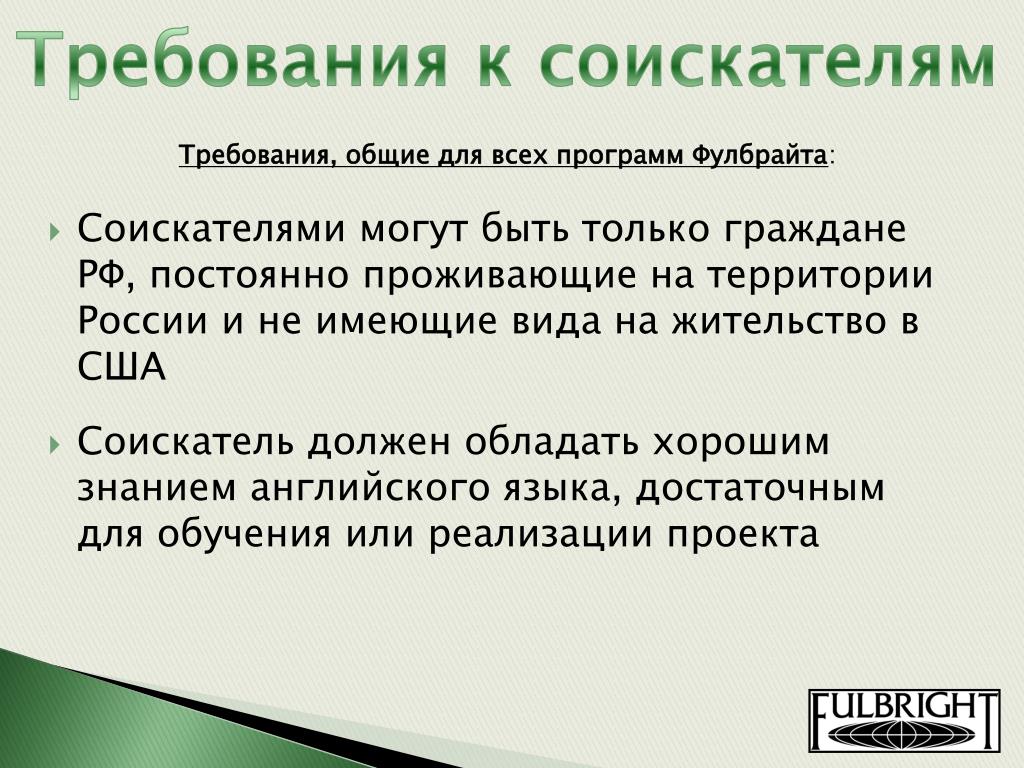 Требования к соискателям

Требования, общие для всех программ Фулбрайта:

Соискателями могут быть только граждане РФ, постоянно проживающие на территории России и не имеющие вида на жительство в США

Соискатель должен обладать хорошим знанием английского языка, достаточным для обучения или реализации проекта

FULBRIGHT